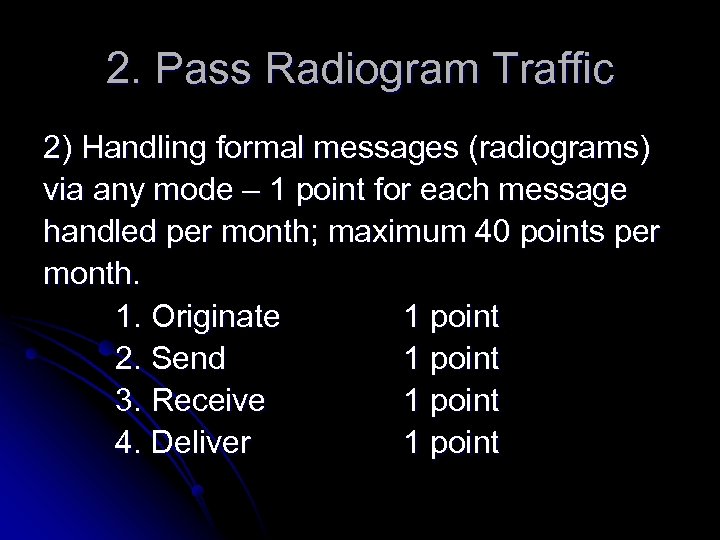 2. Pass Radiogram Traffic

2) Handling formal messages (radiograms) via any mode – 1 point for each message handled per month; maximum 40 points per month.

1. Originate 1 point
2. Send 1 point
3. Receive 1 point
4. Deliver 1 point